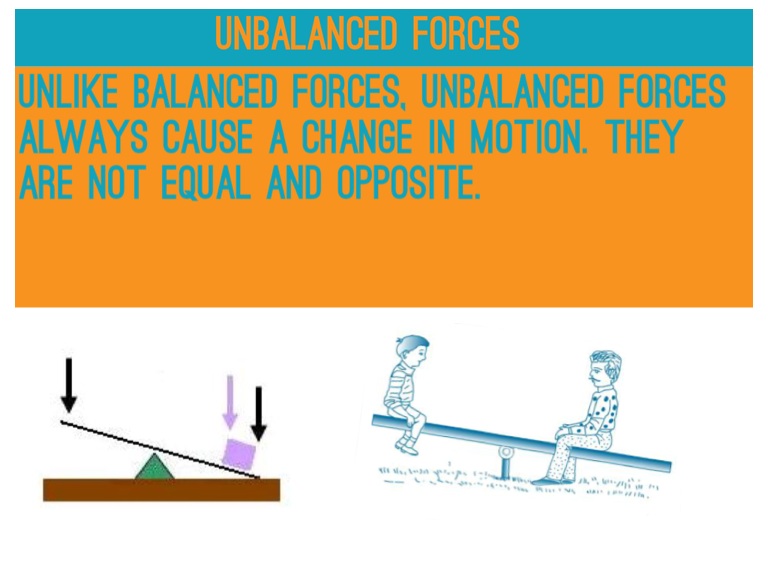 UNBALANCED FORCES

UNLIKE BALANCED FORCES, UNBALANCED FORCES ALWAYS CAUSE A CHANGE IN MOTION. THEY ARE NOT EQUAL AND OPPOSITE.